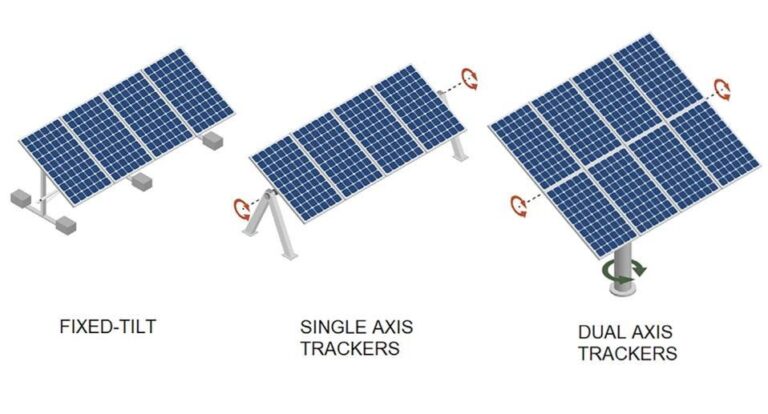 FIXED-TILT

SINGLE AXIS TRACKERS

DUAL AXIS TRACKERS